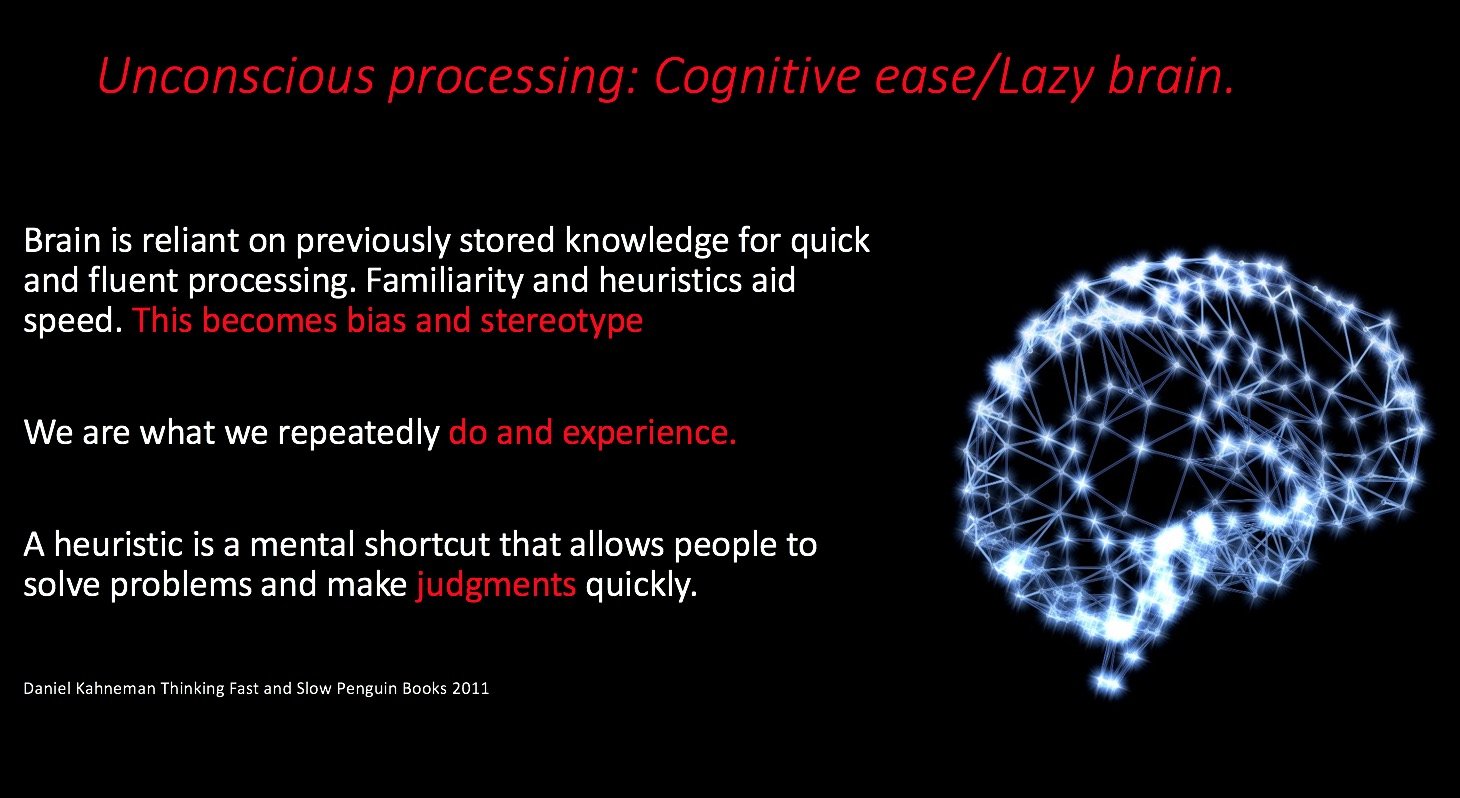 Unconscious processing: Cognitive ease/Lazy brain.

Brain is reliant on previously stored knowledge for quick and fluent processing. Familiarity and heuristics aid speed. This becomes bias and stereotype

We are what we repeatedly do and experience.

A heuristic is a mental shortcut that allows people to solve problems and make judgments quickly.

Daniel Kahneman Thinking Fast and Slow Penguin Books 2011